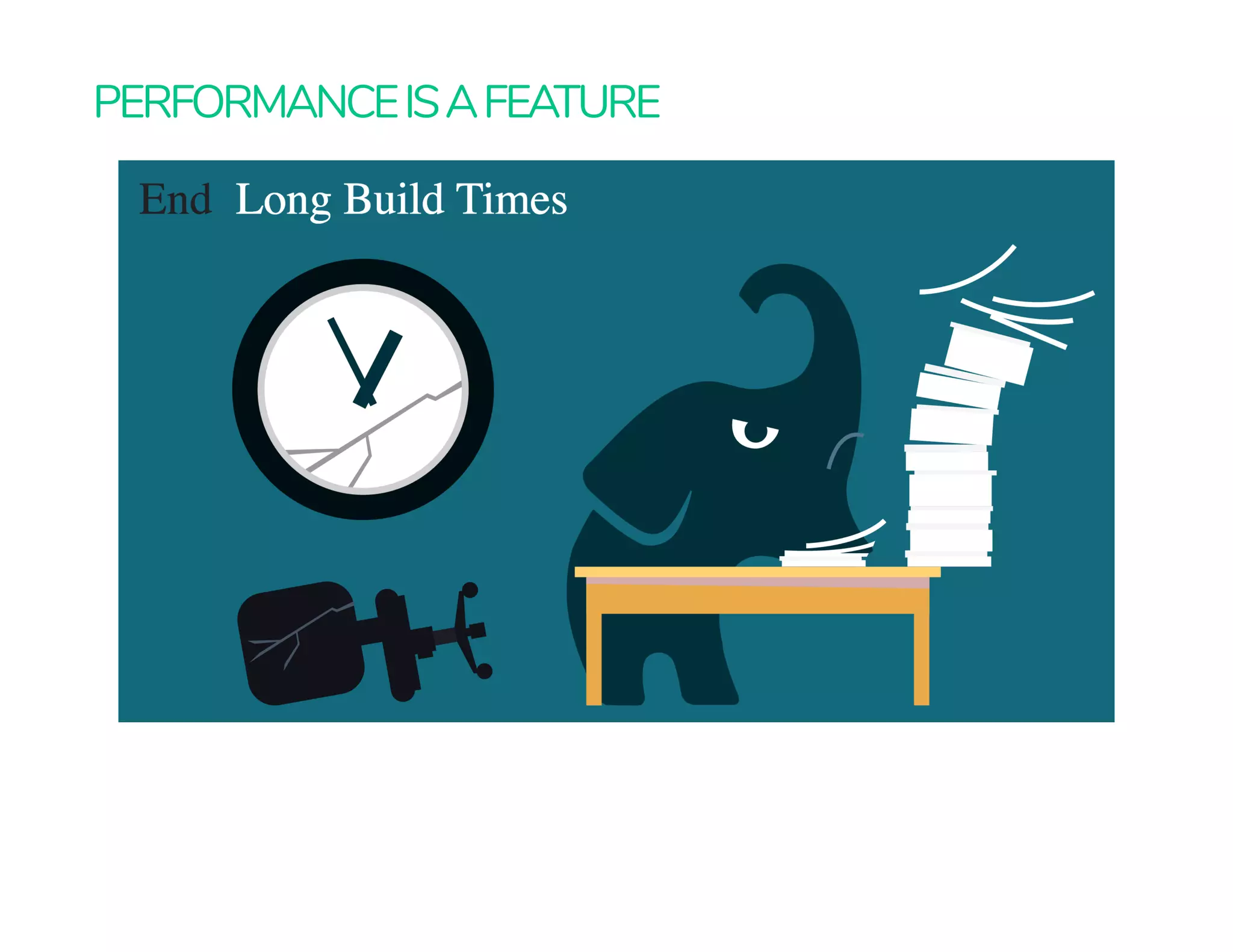 PERFORMANCE IS A FEATURE

End Long Build Times